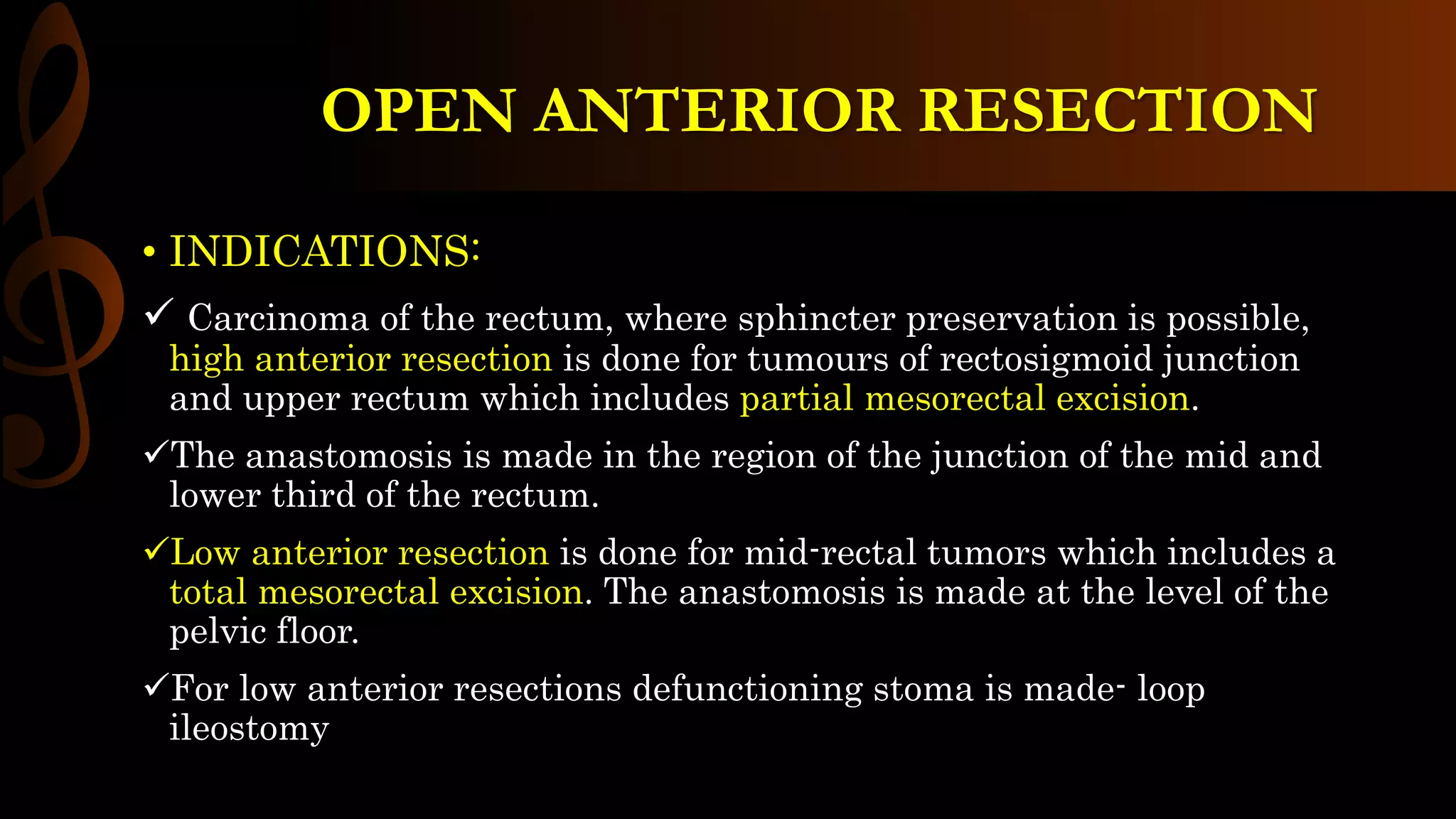 OPEN ANTERIOR RESECTION

• INDICATIONS:

✓ Carcinoma of the rectum, where sphincter preservation is possible, high anterior resection is done for tumours of rectosigmoid junction and upper rectum which includes partial mesorectal excision.

✓The anastomosis is made in the region of the junction of the mid and lower third of the rectum.

✓Low anterior resection is done for mid-rectal tumors which includes a total mesorectal excision. The anastomosis is made at the level of the pelvic floor.

✓For low anterior resections defunctioning stoma is made- loop ileostomy